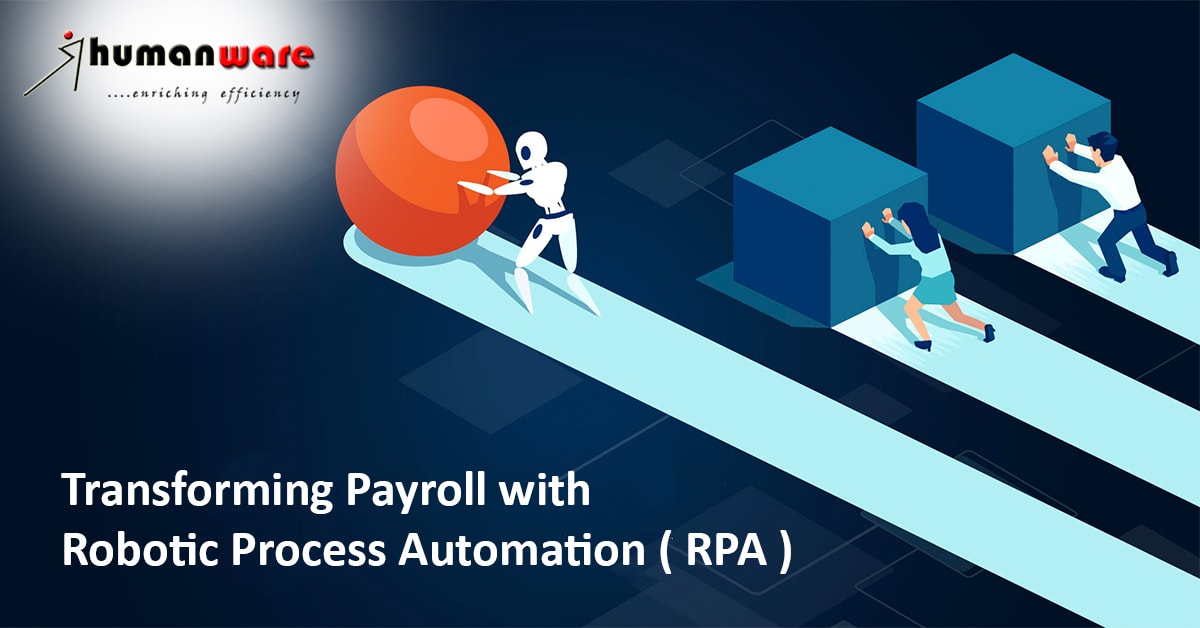 humanware
....enriching efficiency

Transforming Payroll with
Robotic Process Automation ( RPA )